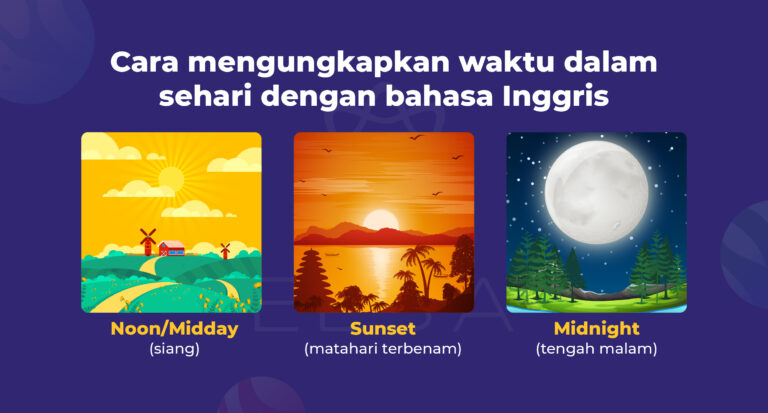 Cara mengungkapkan waktu dalam sehari dengan bahasa Inggris

Noon/Midday
(siang)

Sunset
(matahari terbenam)

Midnight
(tengah malam)